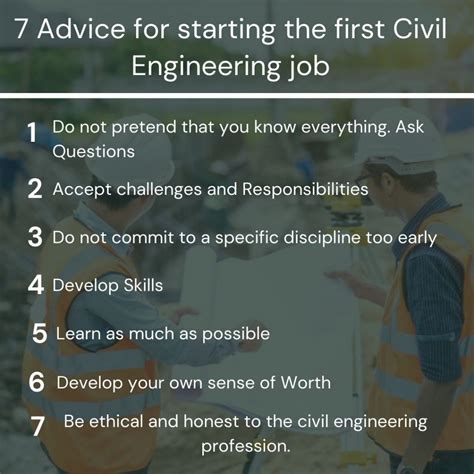 7 Advice for starting the first Civil Engineering job

1 Do not pretend that you know everything. Ask Questions

2 Accept challenges and Responsibilities

3 Do not commit to a specific discipline too early

4 Develop Skills

5 Learn as much as possible

6 Develop your own sense of Worth

7 Be ethical and honest to the civil engineering profession.